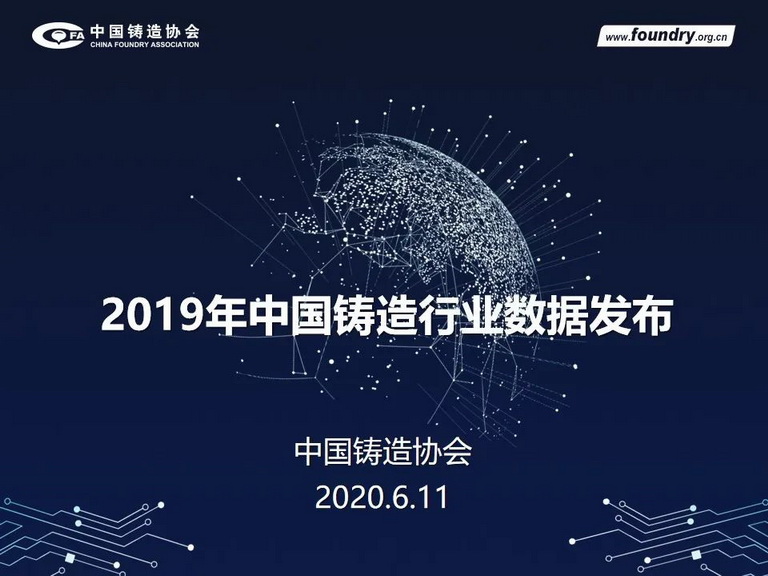 CFA 中国铸造协会
CHINA FOUNDRY ASSOCIATION

www.foundry.org.cn

2019年中国铸造行业数据发布

中国铸造协会
2020.6.11